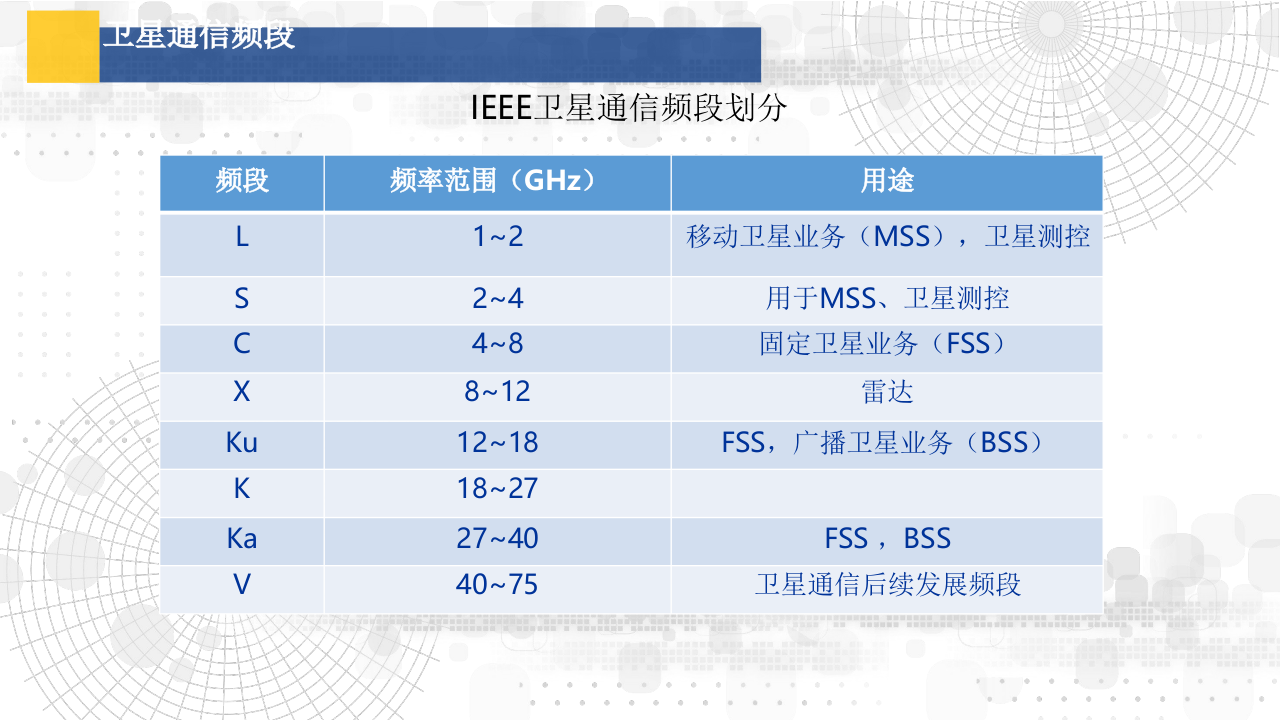 卫星通信频段

IEEE卫星通信频段划分

| 频段 | 频率范围（GHz） | 用途 |
|---|---|---|
| L | 1~2 | 移动卫星业务（MSS），卫星测控 |
| S | 2~4 | 用于MSS、卫星测控 |
| C | 4~8 | 固定卫星业务（FSS） |
| X | 8~12 | 雷达 |
| Ku | 12~18 | FSS，广播卫星业务（BSS） |
| K | 18~27 | |
| Ka | 27~40 | FSS，BSS |
| V | 40~75 | 卫星通信后续发展频段 |